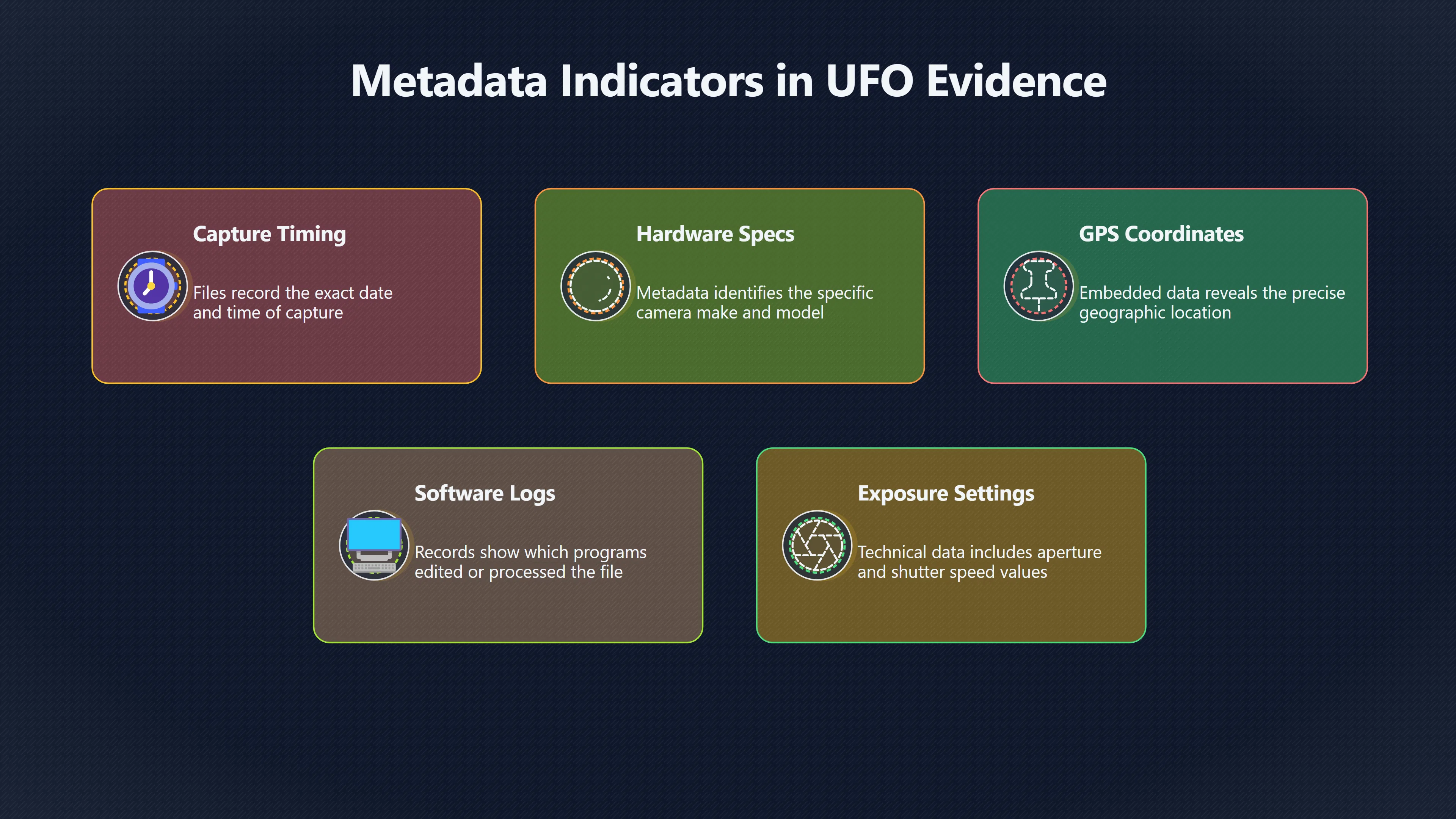 Metadata Indicators in UFO Evidence

Capture Timing

Files record the exact date and time of capture

Hardware Specs

Metadata identifies the specific camera make and model

GPS Coordinates

Embedded data reveals the precise geographic location

Software Logs

Records show which programs edited or processed the file

Exposure Settings

Technical data includes aperture and shutter speed values